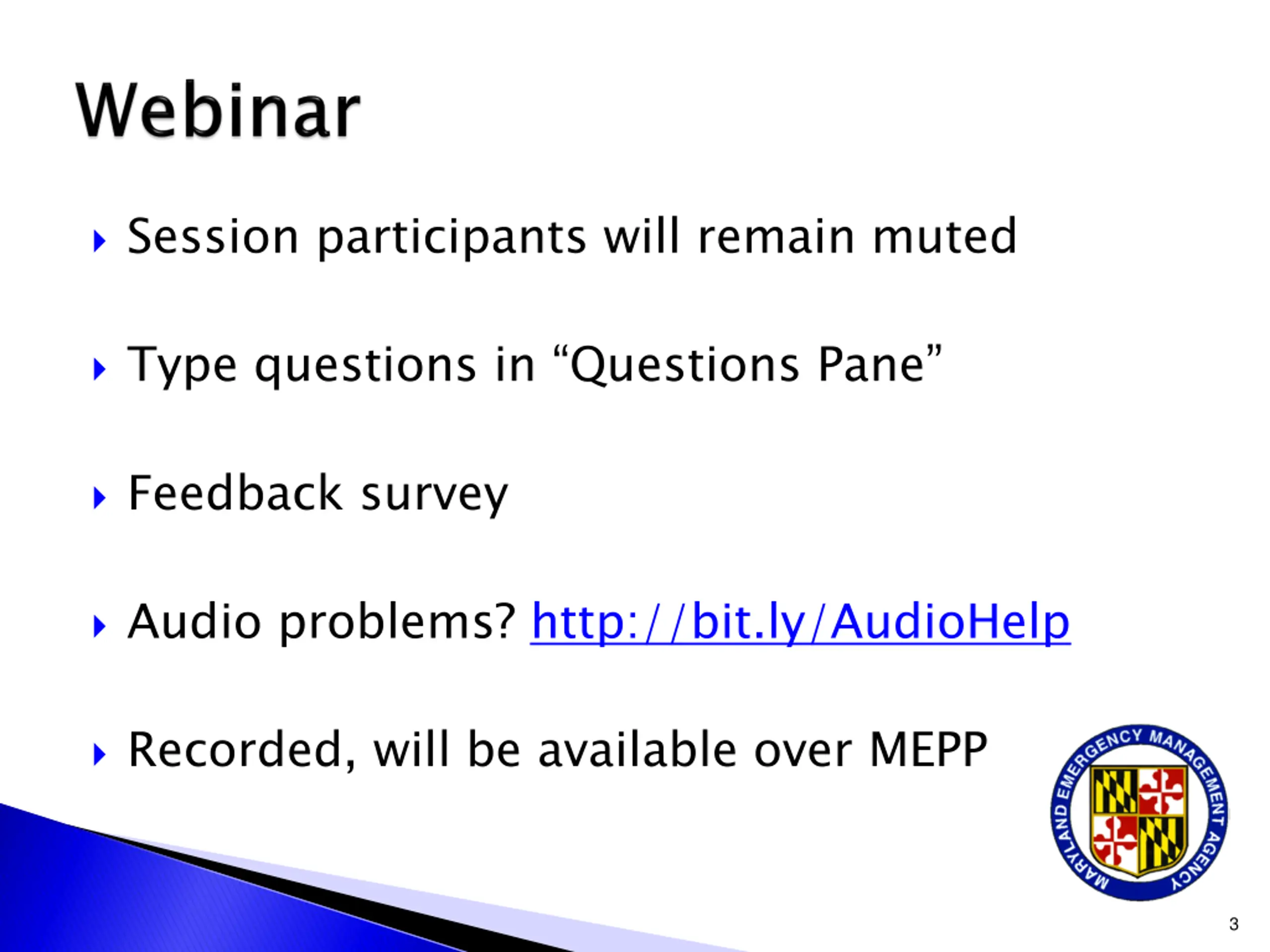 Webinar

Session participants will remain muted

Type questions in “Questions Pane”

Feedback survey

Audio problems? http://bit.ly/AudioHelp

Recorded, will be available over MEPP

MARYLAND EMERGENCY MANAGEMENT AGENCY

3